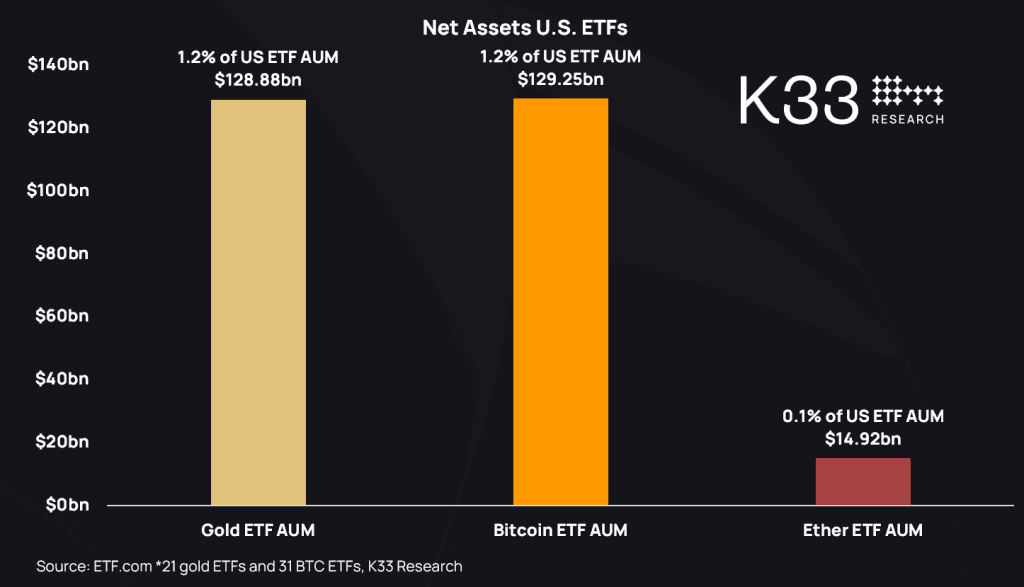 Net Assets U.S. ETFs

K33 RESEARCH

$140bn
$120bn
$100bn
$80bn
$60bn
$40bn
$20bn
$0bn

1.2% of US ETF AUM
$128.88bn

1.2% of US ETF AUM
$129.25bn

0.1% of US ETF AUM
$14.92bn

Gold ETF AUM
Bitcoin ETF AUM
Ether ETF AUM

Source: ETF.com *21 gold ETFs and 31 BTC ETFs, K33 Research